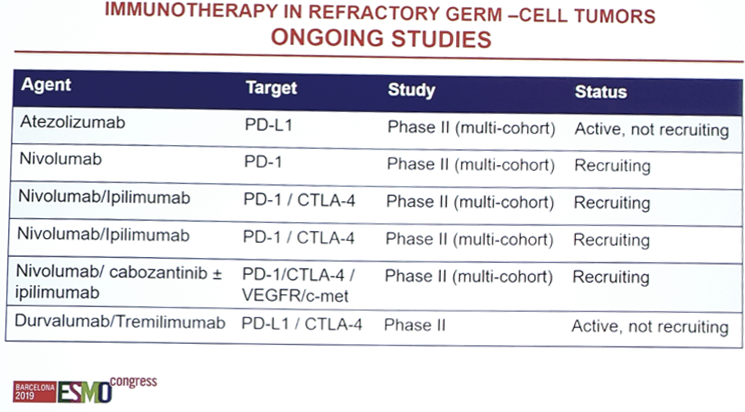 IMMUNOTHERAPY IN REFRACTORY GERM –CELL TUMORS
ONGOING STUDIES

| Agent | Target | Study | Status |
|---|---|---|---|
| Atezolizumab | PD-L1 | Phase II (multi-cohort) | Active, not recruiting |
| Nivolumab | PD-1 | Phase II (multi-cohort) | Recruiting |
| Nivolumab/Ipilimumab | PD-1 / CTLA-4 | Phase II (multi-cohort) | Recruiting |
| Nivolumab/Ipilimumab | PD-1 / CTLA-4 | Phase II (multi-cohort) | Recruiting |
| Nivolumab/ cabozantinib ± ipilimumab | PD-1/CTLA-4 / VEGFR/c-met | Phase II (multi-cohort) | Recruiting |
| Durvalumab/Tremilimumab | PD-L1 / CTLA-4 | Phase II | Active, not recruiting |

BARCELONA 2019 ESMO congress